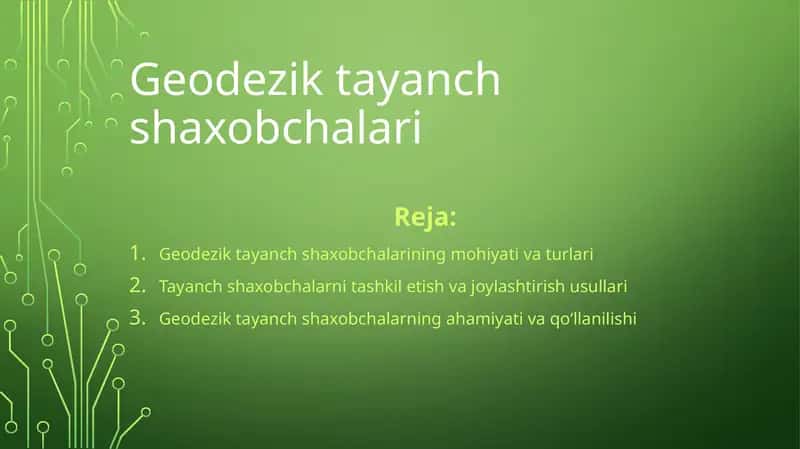 Geodezik tayanch shaxobchalari

Reja:

1. Geodezik tayanch shaxobchalarining mohiyati va turlari
2. Tayanch shaxobchalarni tashkil etish va joylashtirish usullari
3. Geodezik tayanch shaxobchalarning ahamiyati va qo'llanilishi